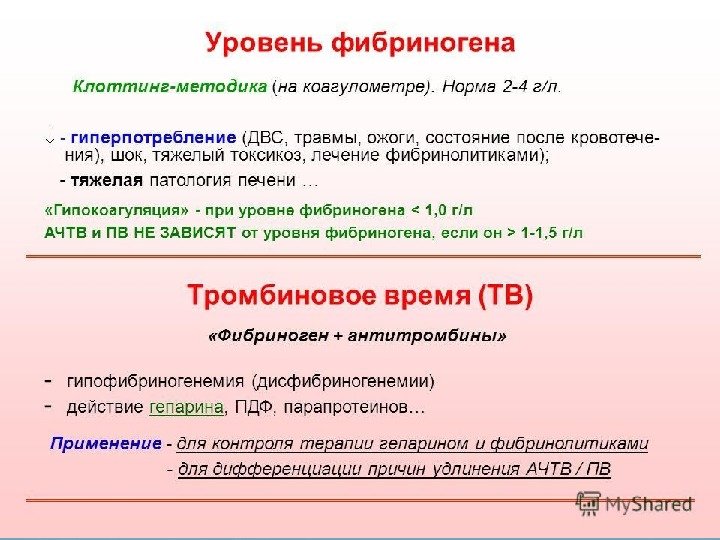 Уровень фибриногена

Клоттинг-методика (на коагулометре). Норма 2-4 г/л.

- гиперпотребление (ДВС, травмы, ожоги, состояние после кровотечения), шок, тяжелый токсикоз, лечение фибринолитиками);

- тяжелая патология печени …

«Гипокоагуляция» - при уровне фибриногена < 1,0 г/л

АЧТВ и ПВ НЕ ЗАВИСЯТ от уровня фибриногена, если он > 1-1,5 г/л

Тромбиновое время (ТВ)

«Фибриноген + антитромбины»

- гипофибриногенемия (дисфибриногенемии)
- действие гепарина, ПДФ, парапротеинов…

Применение - для контроля терапии гепарином и фибринолитиками
- для дифференциации причин удлинения АЧТВ / ПВ

MyShared